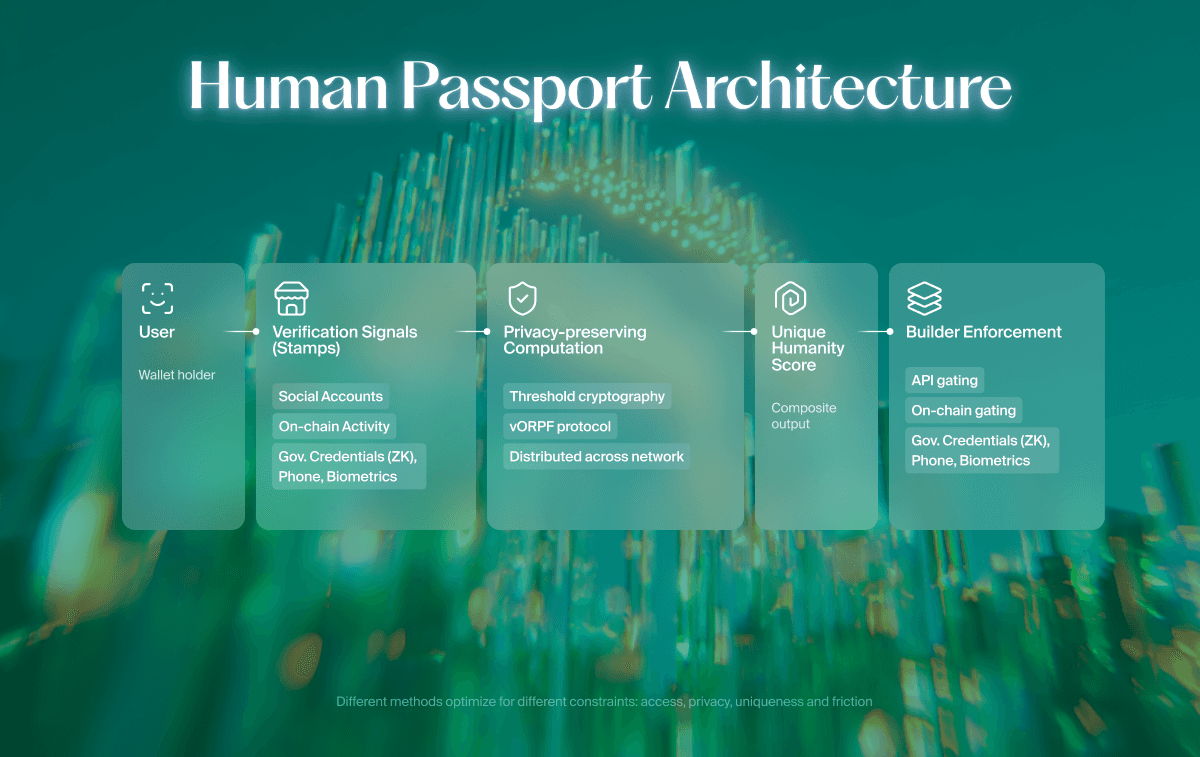 Human Passport Architecture

User

Wallet holder

Verification Signals (Stamps)

Social Accounts

On-chain Activity

Gov. Credentials (ZK), Phone, Biometrics

Privacy-preserving Computation

Threshold cryptography

vORPF protocol

Distributed across network

Unique Humanity Score

Composite output

Builder Enforcement

API gating

On-chain gating

Gov. Credentials (ZK), Phone, Biometrics

Different methods optimize for different constraints: access, privacy, uniqueness and friction